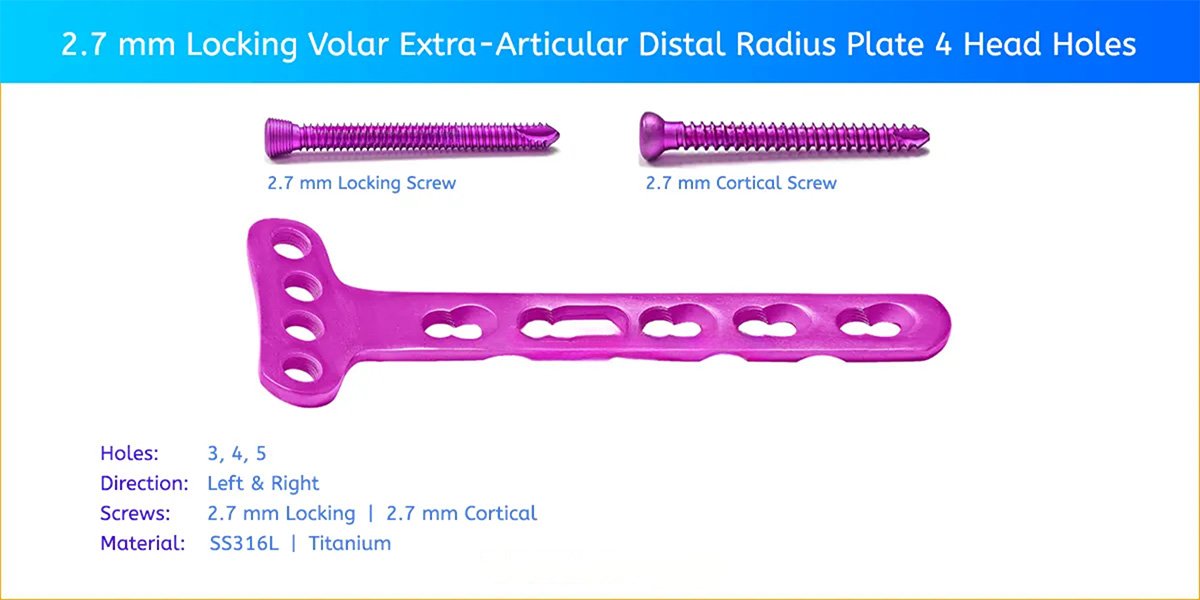 2.7 mm Locking Volar Extra-Articular Distal Radius Plate 4 Head Holes

2.7 mm Locking Screw

2.7 mm Cortical Screw

Holes: 3, 4, 5
Direction: Left & Right
Screws: 2.7 mm Locking | 2.7 mm Cortical
Material: SS316L | Titanium